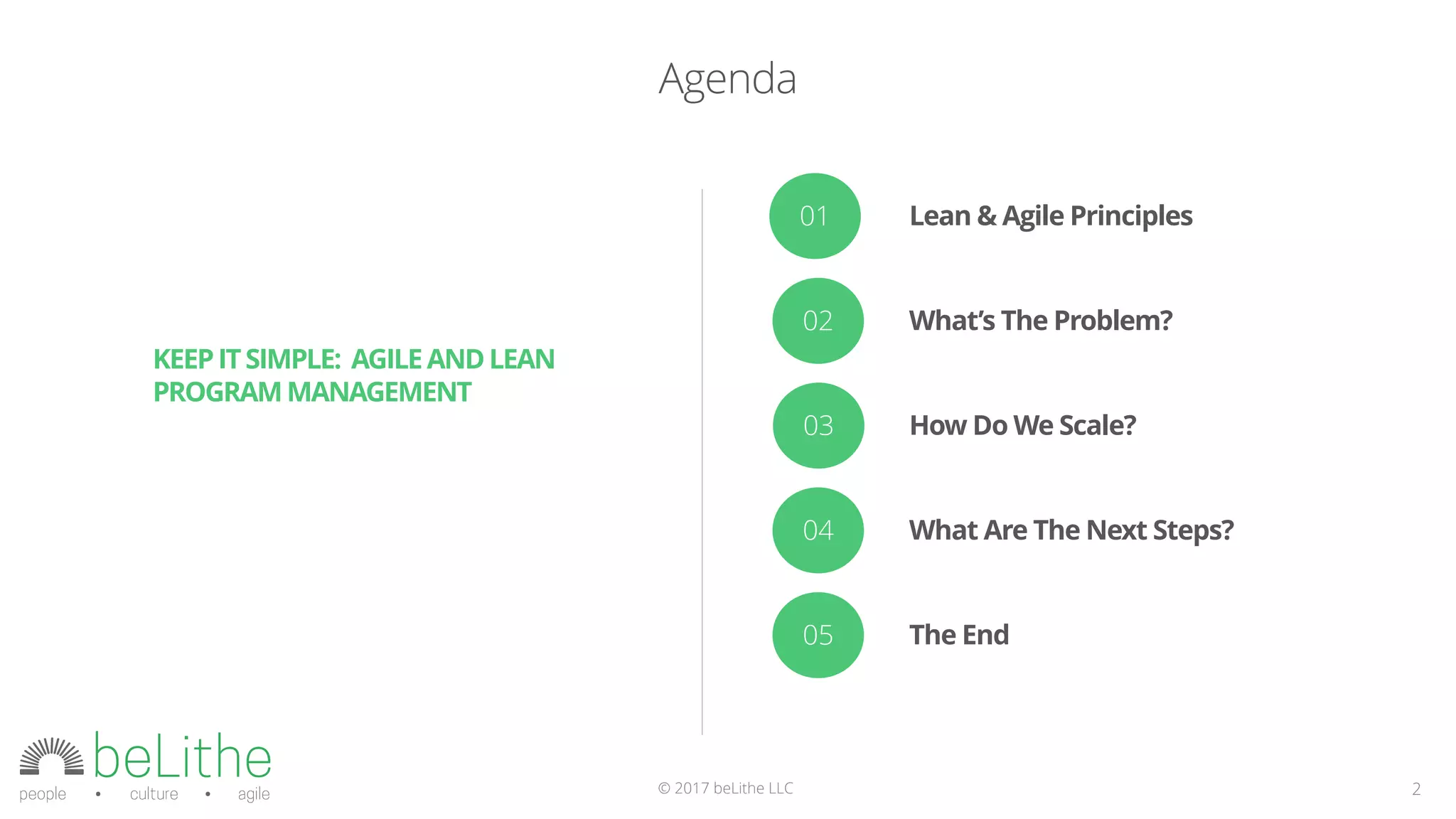 Agenda

KEEP IT SIMPLE: AGILE AND LEAN PROGRAM MANAGEMENT

01 Lean & Agile Principles

02 What's The Problem?

03 How Do We Scale?

04 What Are The Next Steps?

05 The End

beLithe
people • culture • agile

© 2017 beLithe LLC

2